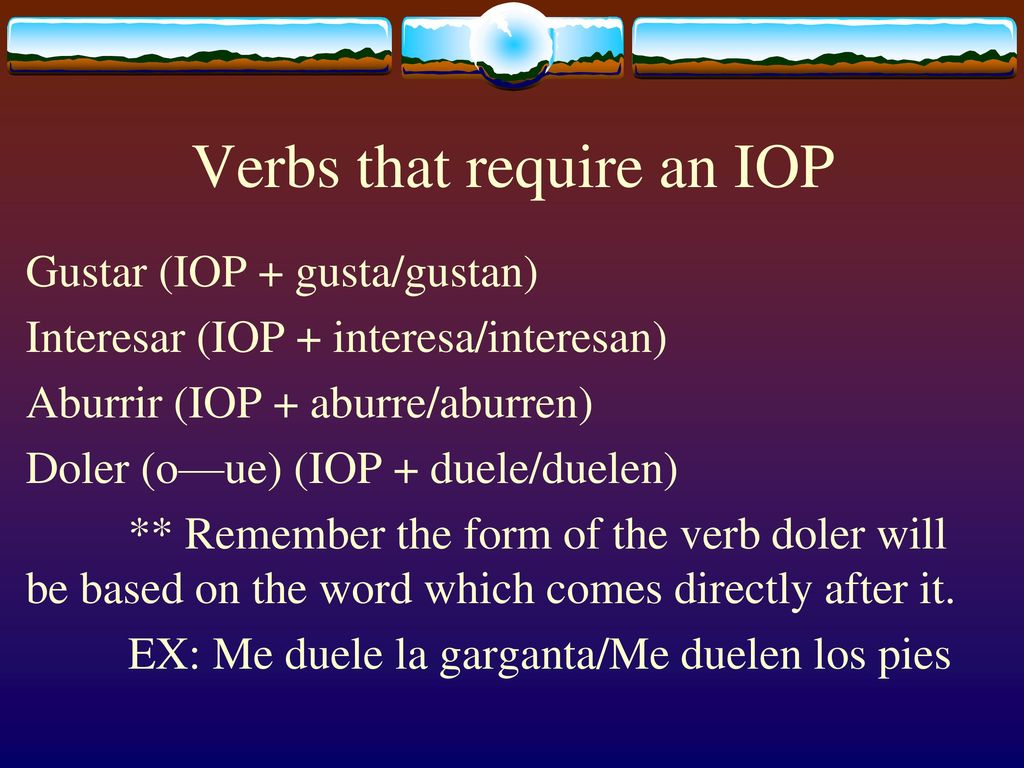 Verbs that require an IOP

Gustar (IOP + gusta/gustan)

Interesar (IOP + interesa/interesan)

Aburrir (IOP + aburre/aburren)

Doler (o—ue) (IOP + duele/duelen)

** Remember the form of the verb doler will be based on the word which comes directly after it.

EX: Me duele la garganta/Me duelen los pies